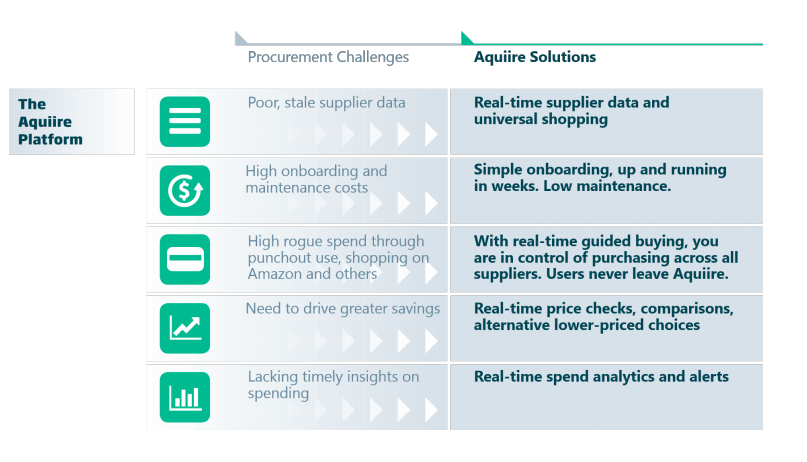 The Aquiire Platform

| Procurement Challenges | Aquiire Solutions |
|---|---|
| Poor, stale supplier data | Real-time supplier data and universal shopping |
| High onboarding and maintenance costs | Simple onboarding, up and running in weeks. Low maintenance. |
| High rogue spend through punchout use, shopping on Amazon and others | With real-time guided buying, you are in control of purchasing across all suppliers. Users never leave Aquiire. |
| Need to drive greater savings | Real-time price checks, comparisons, alternative lower-priced choices |
| Lacking timely insights on spending | Real-time spend analytics and alerts |